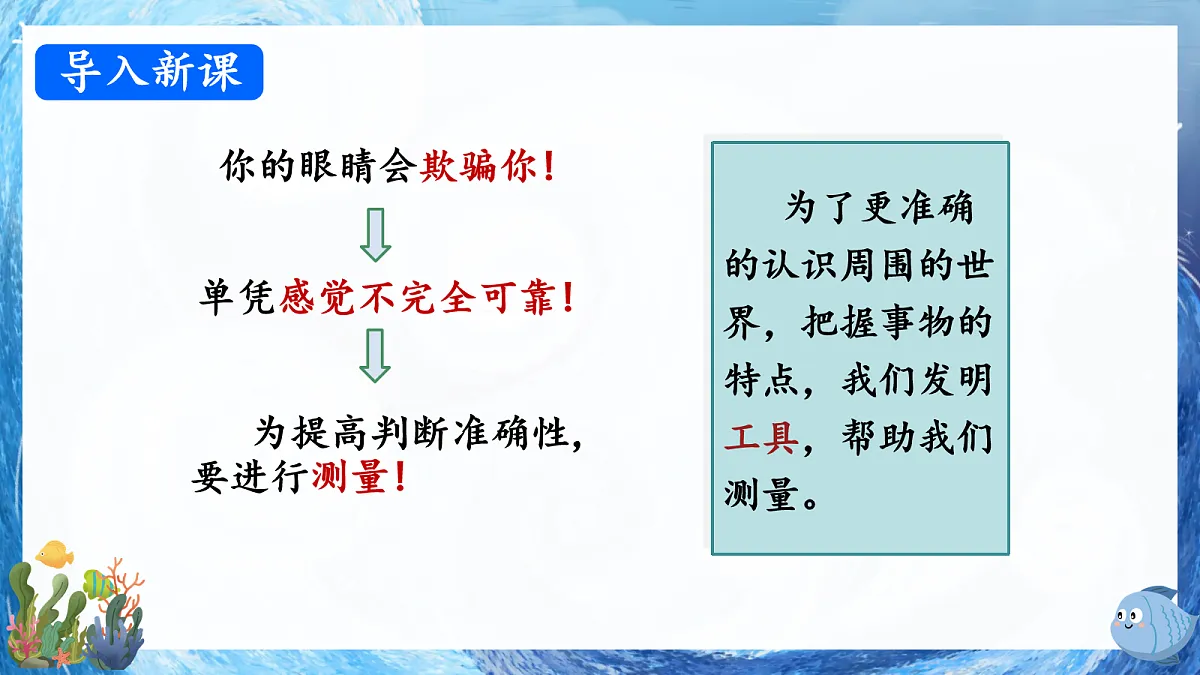 导入新课

你的眼睛会欺骗你！

单凭感觉不完全可靠！

为提高判断准确性，要进行测量！

为了更准确的认识周围的世界，把握事物的特点，我们发明工具，帮助我们测量。